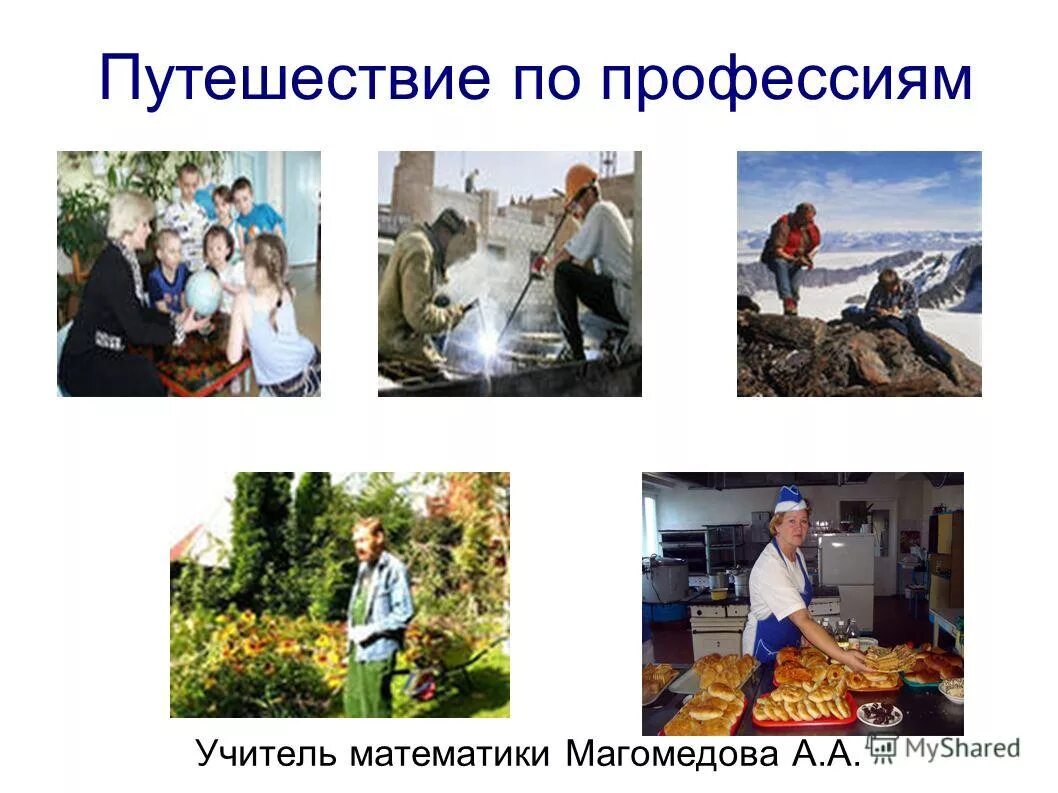 Путешествие по профессиям

Учитель математики Магомедова А.А.

MyShared